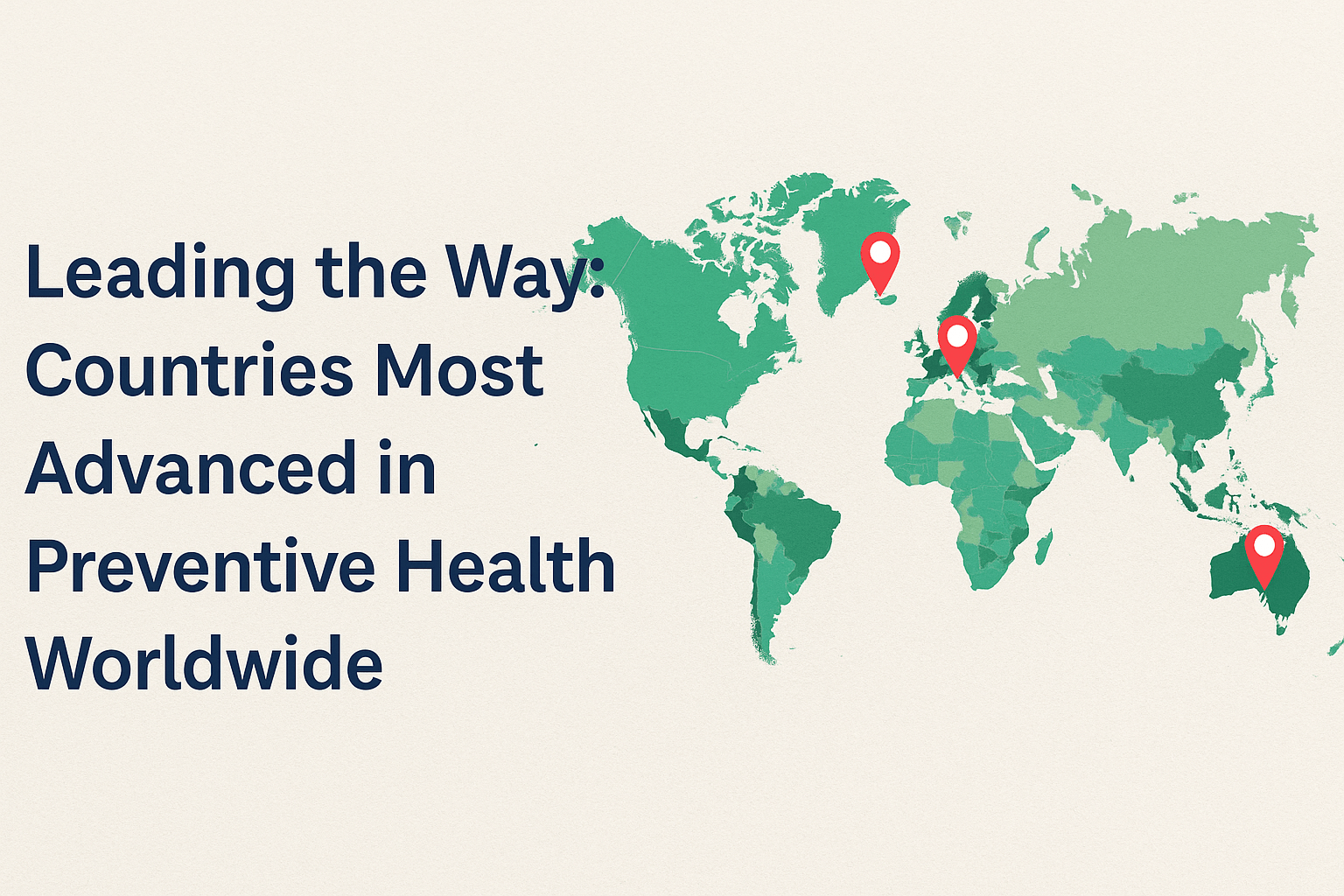 Leading the Way: Countries Most Advanced in Preventive Health Worldwide